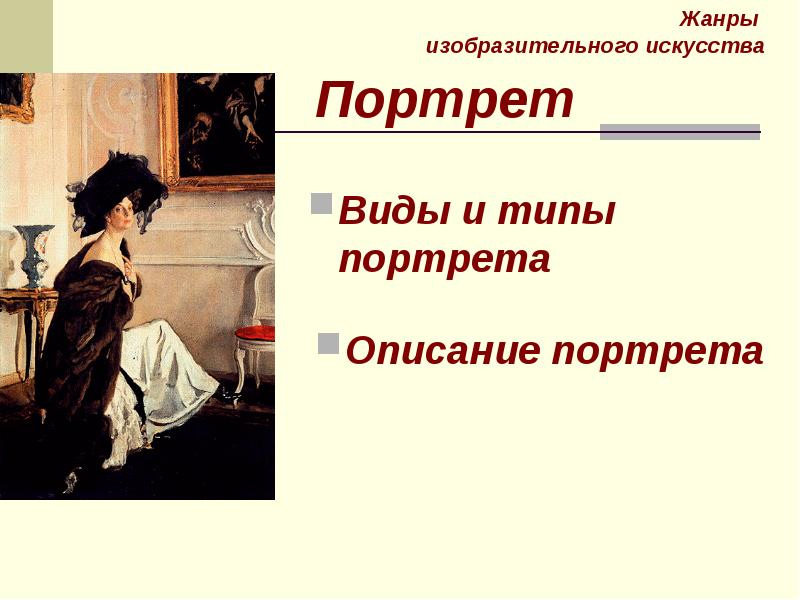 Жанры
изобразительного искусства

Портрет

Виды и типы портрета

Описание портрета